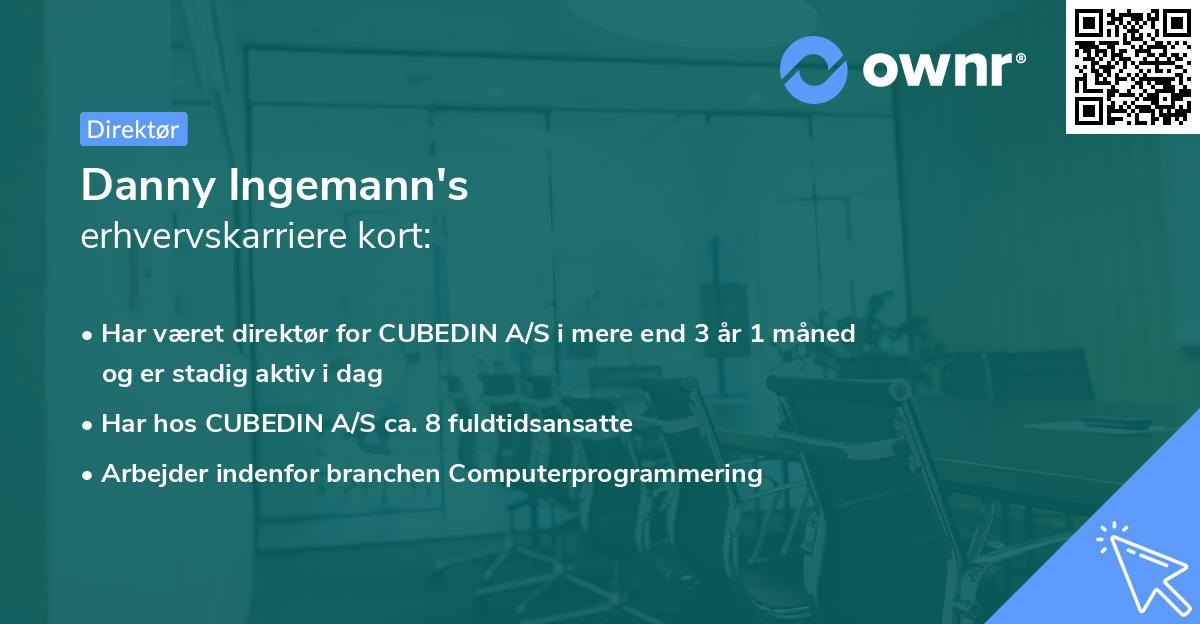 ownr®

Direktør

Danny Ingemann's
erhvervskarriere kort:

• Har været direktør for CUBEDIN A/S i mere end 3 år 1 måned og er stadig aktiv i dag
• Har hos CUBEDIN A/S ca. 8 fuldtidsansatte
• Arbejder indenfor branchen Computerprogrammering